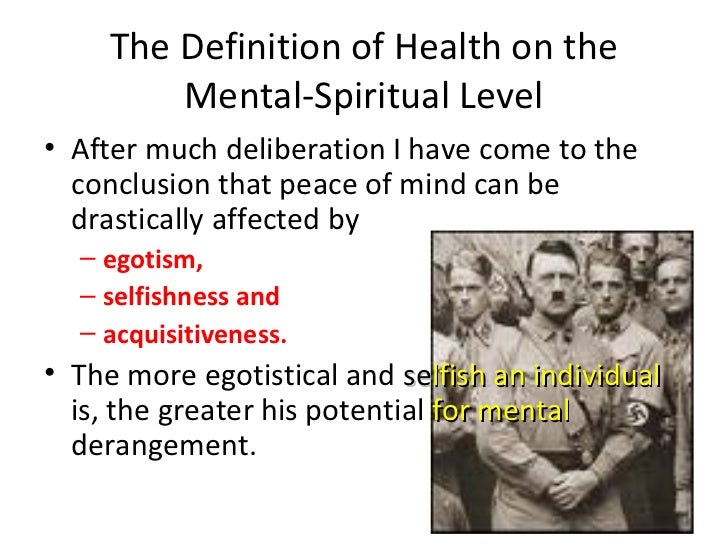 The Definition of Health on the Mental-Spiritual Level

• After much deliberation I have come to the conclusion that peace of mind can be drastically affected by
– egotism,
– selfishness and
– acquisitiveness.

• The more egotistical and selfish an individual is, the greater his potential for mental derangement.